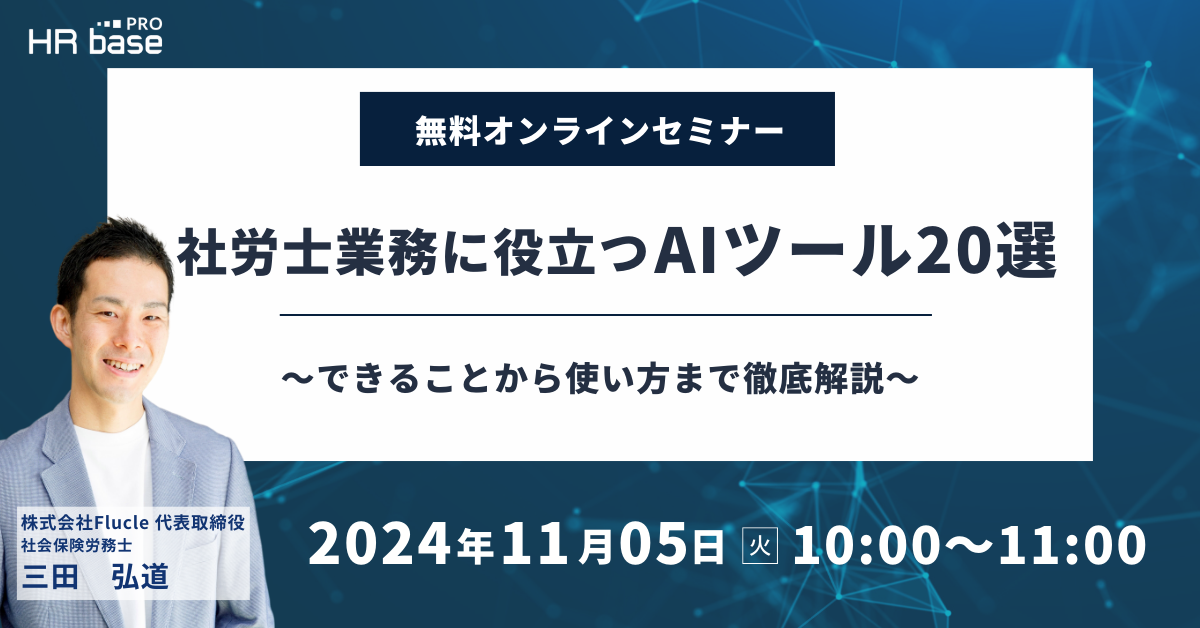 HR base PRO

無料オンラインセミナー

社労士業務に役立つAIツール20選

〜できることから使い方まで徹底解説〜

株式会社Flucle 代表取締役
社会保険労務士
三田　弘道

2024年11月05日 火 10:00〜11:00